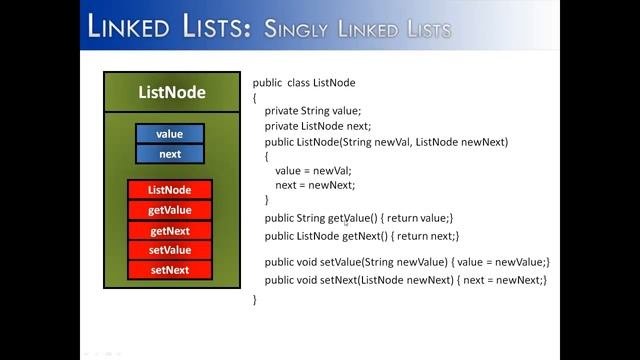 LINKED LISTS: SINGLY LINKED LISTS

ListNode

value
next

ListNode
getValue
getNext
setValue
setNext

public class ListNode
{
private String value;
private ListNode next;
public ListNode(String newVal, ListNode newNext)
{
value = newVal;
next = newNext;
}
public String getValue() { return value;}
public ListNode getNext() { return next;}
public void setValue(String newValue) { value = newValue;}
public void setNext(ListNode newNext) { next = newNext;}
}